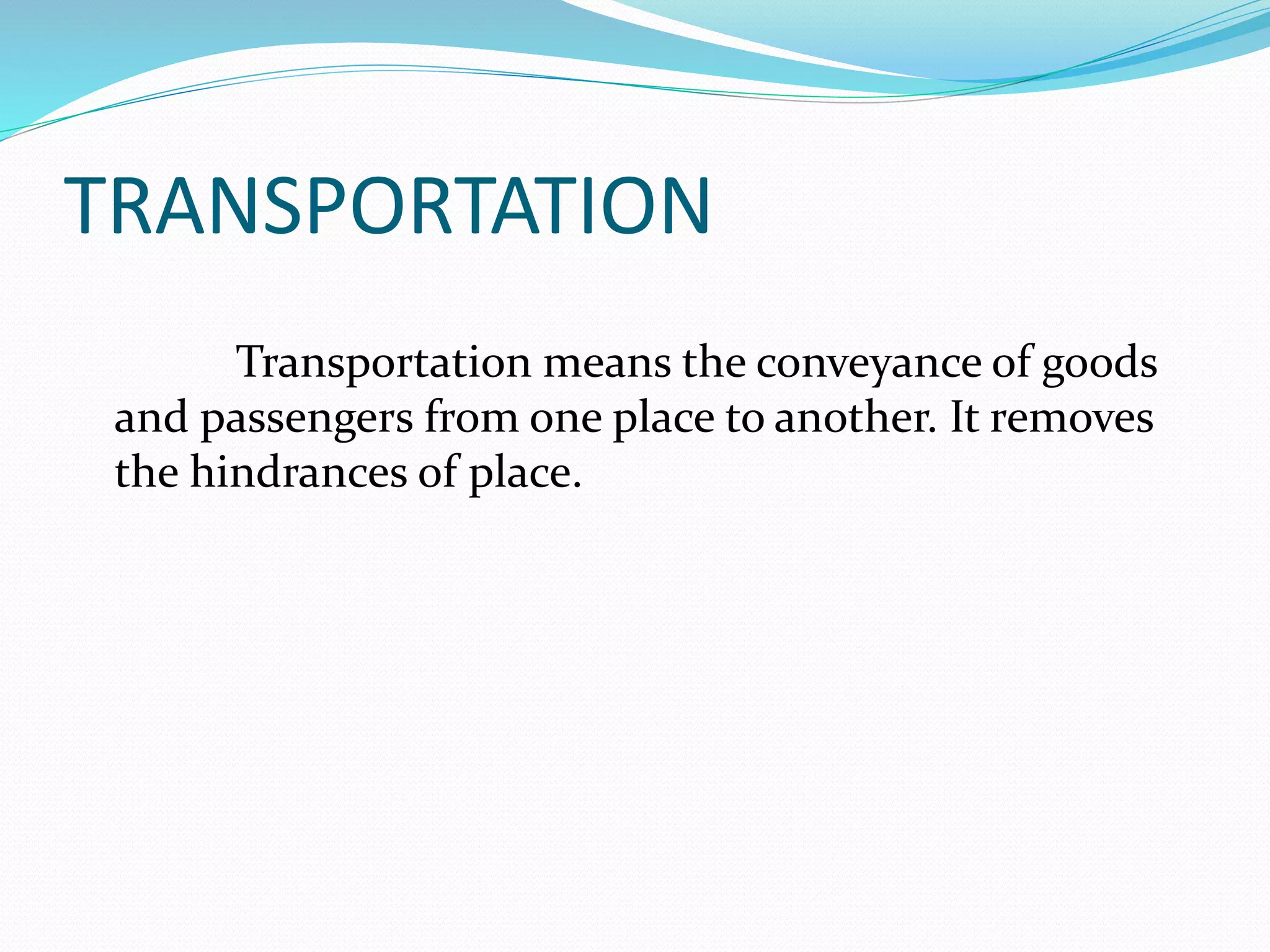 TRANSPORTATION

Transportation means the conveyance of goods and passengers from one place to another. It removes the hindrances of place.